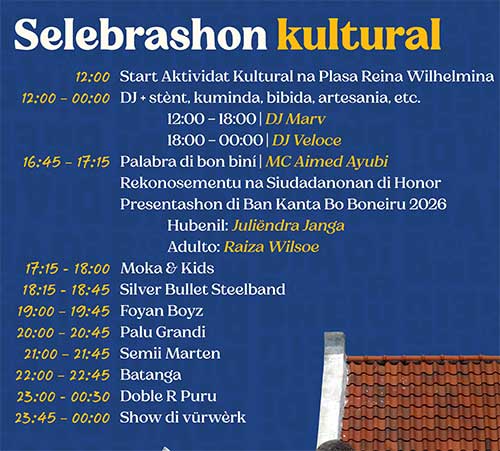 Selebrashon kultural

12:00 Start Aktividat Kultural na Plasa Reina Wilhelmina
12:00 - 00:00 DJ + stènt, kuminda, bibida, artesania, etc.
12:00 - 18:00 | DJ Marv
18:00 - 00:00 | DJ Veloce
16:45 - 17:15 Palabra di bon biní | MC Aimed Ayubi
Rekonosementu na Siudadanonan di Honor
Presentashon di Ban Kanta Bo Boneiru 2026
Hubenil: Juliëndra Janga
Adulto: Raiza Wilsoe
17:15 - 18:00 Moka & Kids
18:15 - 18:45 Silver Bullet Steelband
19:00 - 19:45 Foyan Boyz
20:00 - 20:45 Palu Grandi
21:00 - 21:45 Semii Marten
22:00 - 22:45 Batanga
23:00 - 00:30 Doble R Puru
23:45 - 00:00 Show di vürwèrk